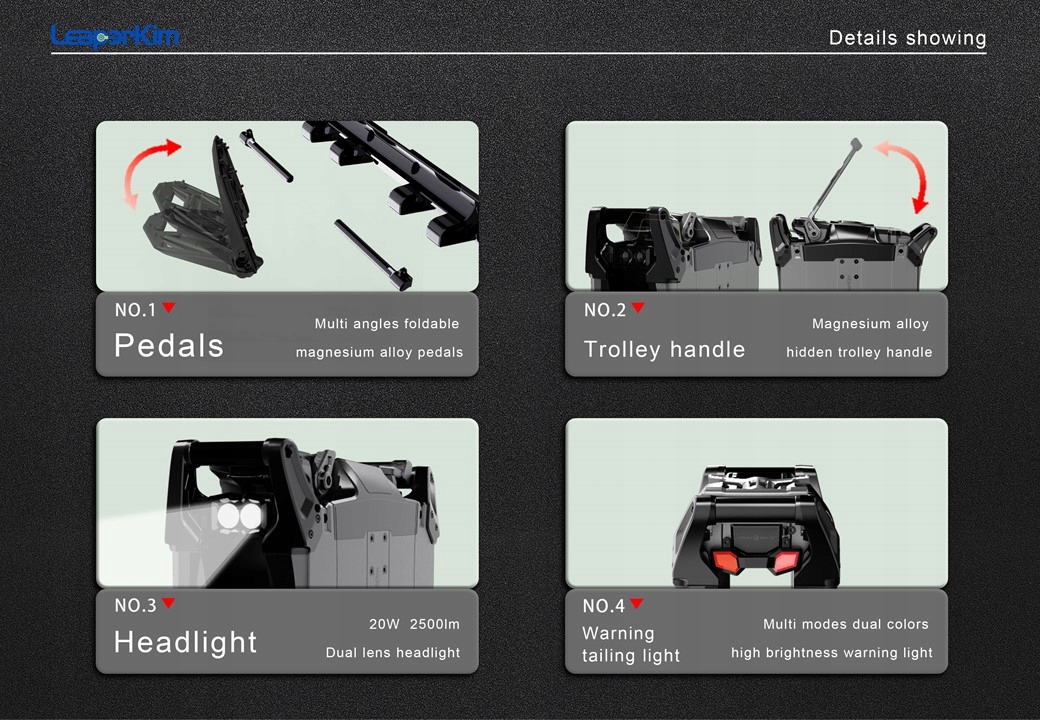 LeaperKim

Details showing

NO.1
Pedals
Multi angles foldable
magnesium alloy pedals

NO.2
Trolley handle
Magnesium alloy
hidden trolley handle

NO.3
Headlight
20W 2500lm
Dual lens headlight

NO.4
Warning tailing light
Multi modes dual colors
high brightness warning light